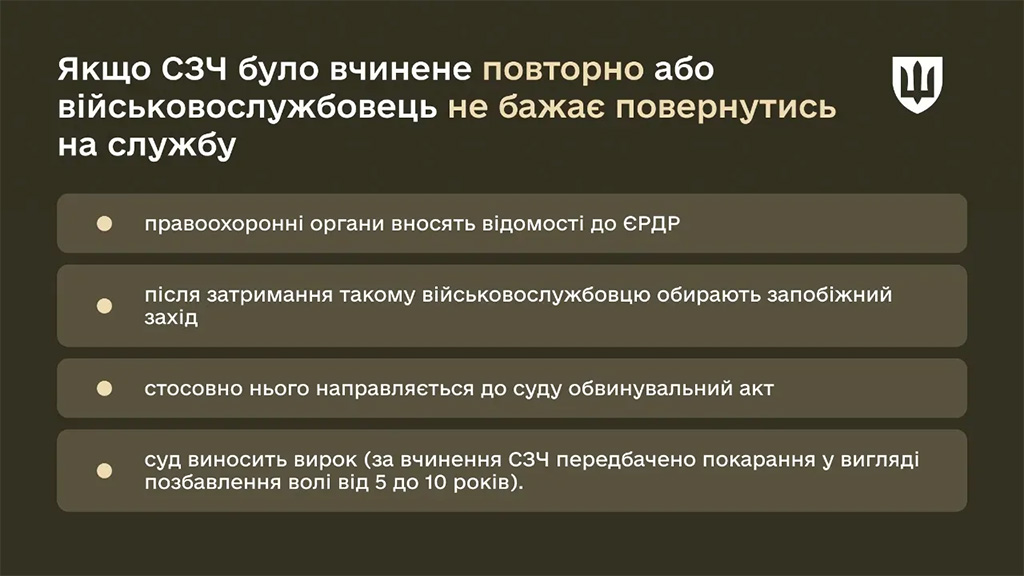 Якщо СЗЧ було вчинене повторно або військовослужбовець не бажає повернутись на службу

правоохоронні органи вносять відомості до ЄРДР

після затримання такому військовослужбовцю обирають запобіжний захід

стосовно нього направляється до суду обвинувальний акт

суд виносить вирок (за вчинення СЗЧ передбачено покарання у вигляді позбавлення волі від 5 до 10 років).